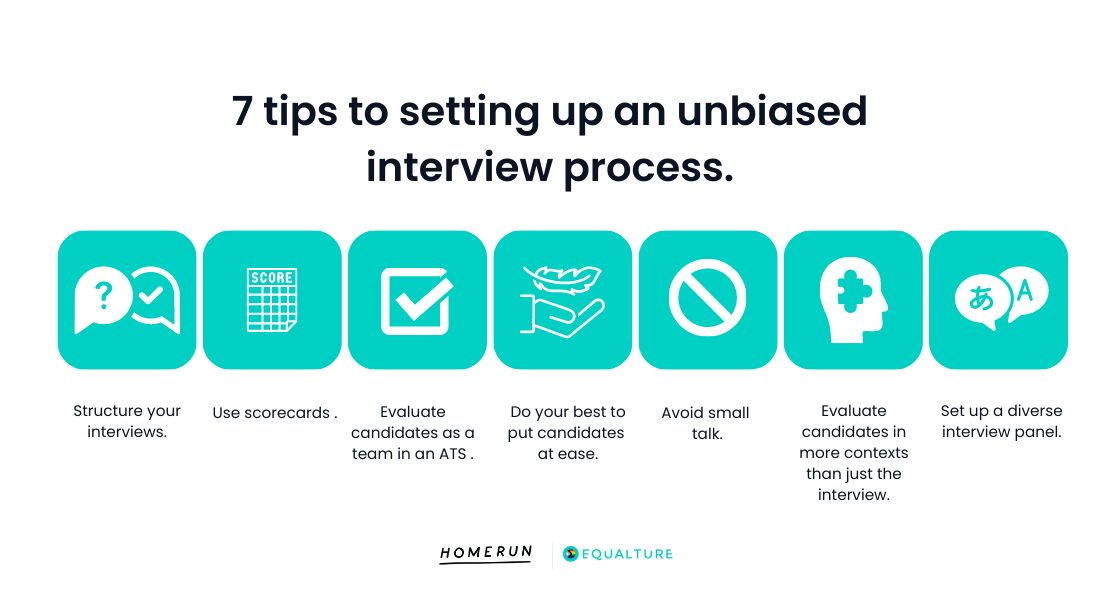 7 tips to setting up an unbiased interview process.

?

SCORE

あ A

Structure your interviews.

Use scorecards .

Evaluate candidates as a team in an ATS .

Do your best to put candidates at ease.

Avoid small talk.

Evaluate candidates in more contexts than just the interview.

Set up a diverse interview panel.

HOMERUN

EQUALTURE